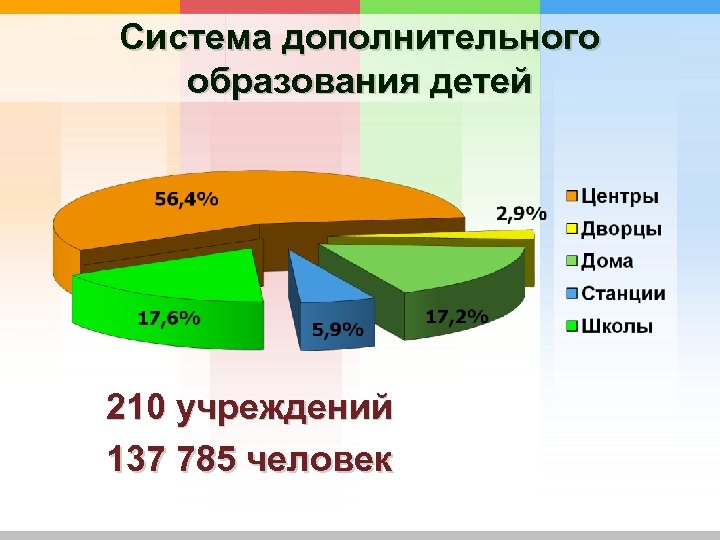 Система дополнительного образования детей

56,4%

2,9%

17,6%

5,9%

17,2%

Центры
Дворцы
Дома
Станции
Школы

210 учреждений
137 785 человек